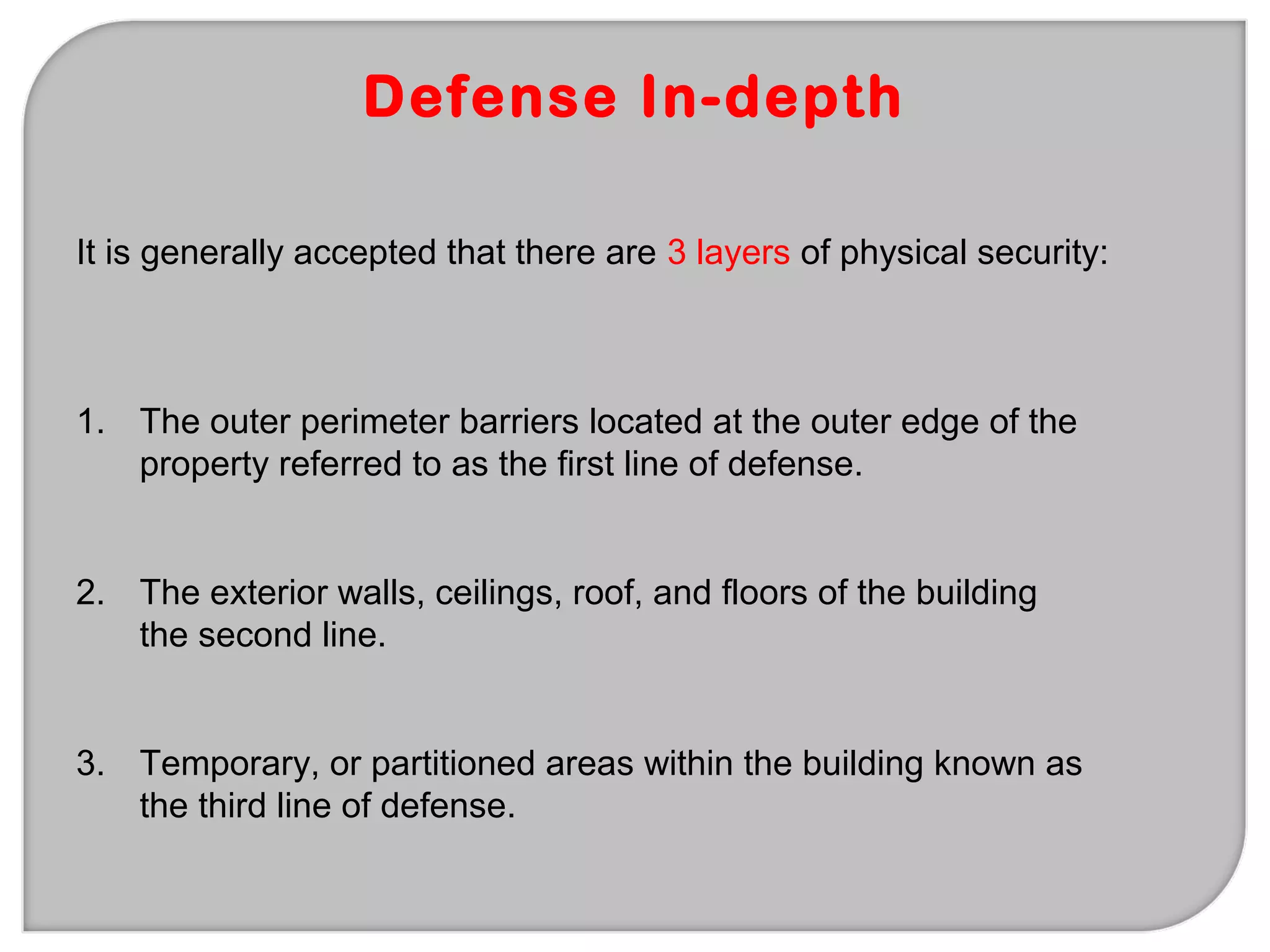 Defense In-depth

It is generally accepted that there are 3 layers of physical security:

1. The outer perimeter barriers located at the outer edge of the property referred to as the first line of defense.

2. The exterior walls, ceilings, roof, and floors of the building the second line.

3. Temporary, or partitioned areas within the building known as the third line of defense.